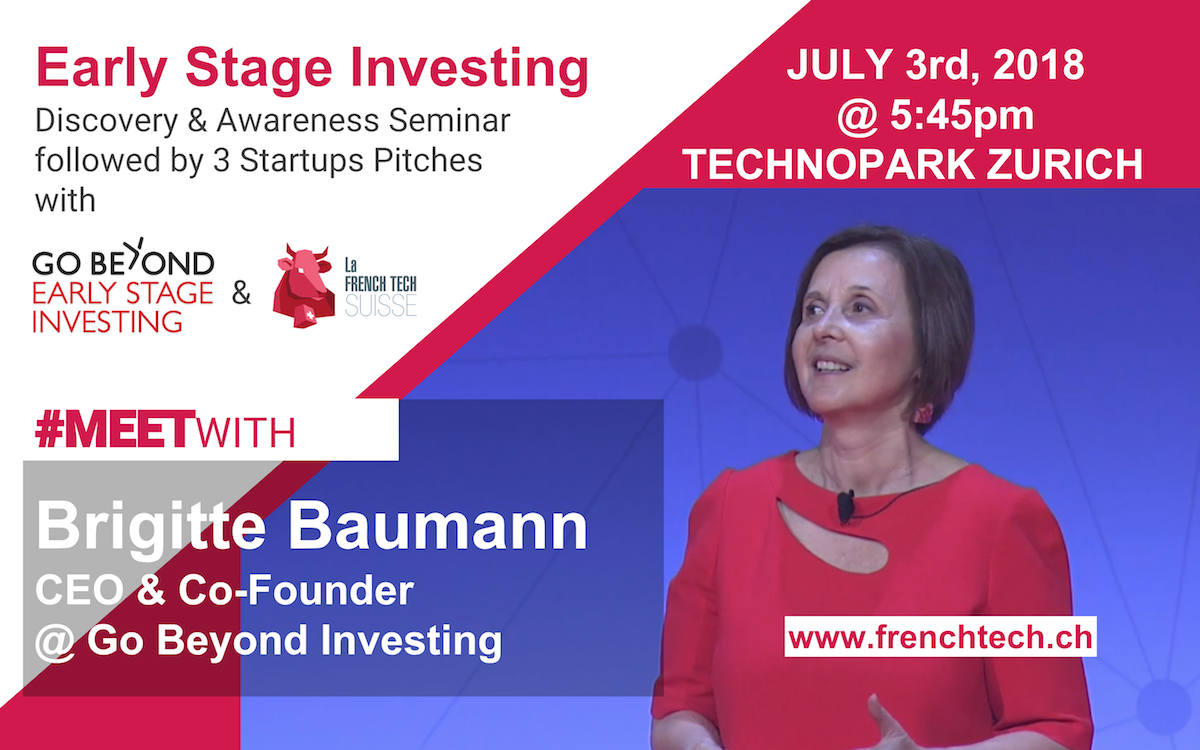 Early Stage Investing
Discovery & Awareness Seminar followed by 3 Startups Pitches with

GO BEYOND
EARLY STAGE
INVESTING
&
La
FRENCH TECH
SUISSE

JULY 3rd, 2018
@ 5:45pm
TECHNOPARK ZURICH

#MEETWITH

Brigitte Baumann
CEO & Co-Founder
@ Go Beyond Investing

www.frenchtech.ch